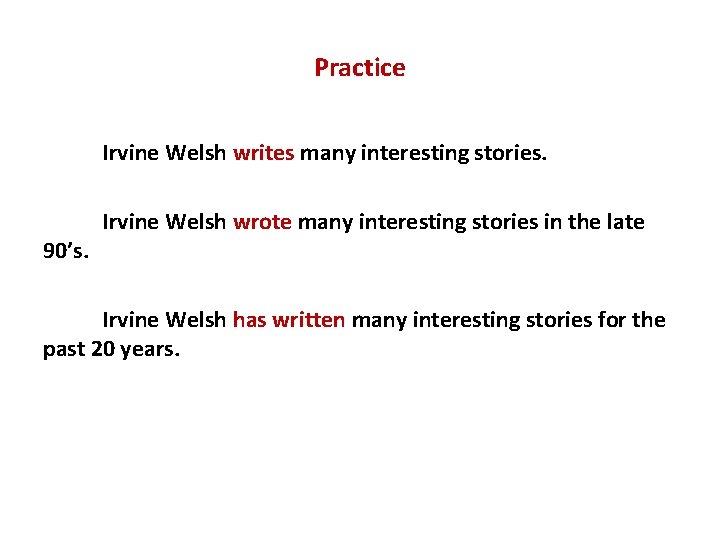 Practice

Irvine Welsh writes many interesting stories.

Irvine Welsh wrote many interesting stories in the late 90’s.

Irvine Welsh has written many interesting stories for the past 20 years.